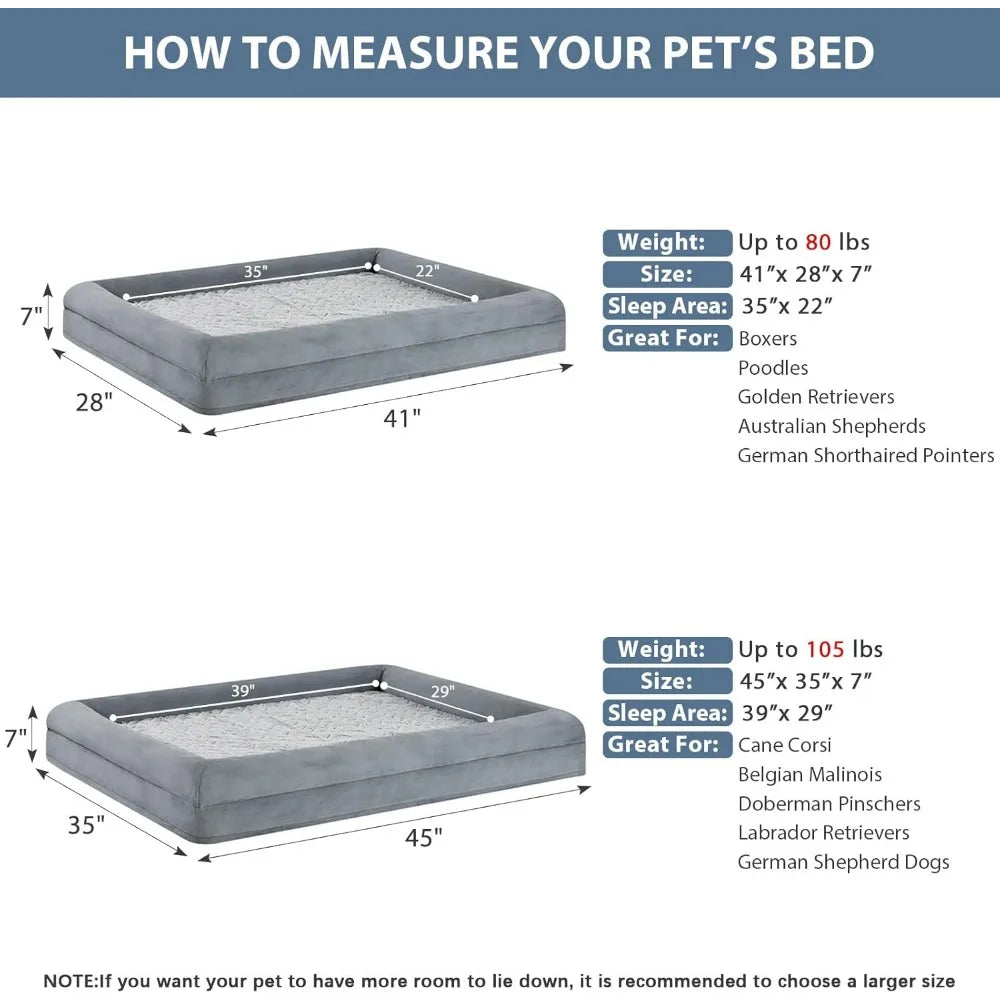 HOW TO MEASURE YOUR PET'S BED

35"
22"
7"
28"
41"

Weight: Up to 80 lbs
Size: 41"x 28"x 7"
Sleep Area: 35"x 22"
Great For: Boxers
Poodles
Golden Retrievers
Australian Shepherds
German Shorthaired Pointers

39"
29"
7"
35"
45"

Weight: Up to 105 lbs
Size: 45"x 35"x 7"
Sleep Area: 39"x 29"
Great For: Cane Corsi
Belgian Malinois
Doberman Pinschers
Labrador Retrievers
German Shepherd Dogs

NOTE:If you want your pet to have more room to lie down, it is recommended to choose a larger size